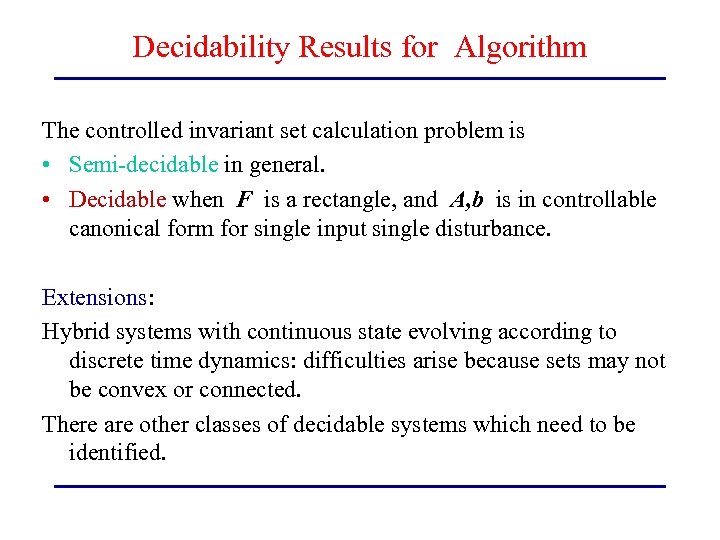 Decidability Results for Algorithm

The controlled invariant set calculation problem is

• Semi-decidable in general.
• Decidable when $F$ is a rectangle, and $A,b$ is in controllable canonical form for single input single disturbance.

Extensions:

Hybrid systems with continuous state evolving according to discrete time dynamics: difficulties arise because sets may not be convex or connected.

There are other classes of decidable systems which need to be identified.